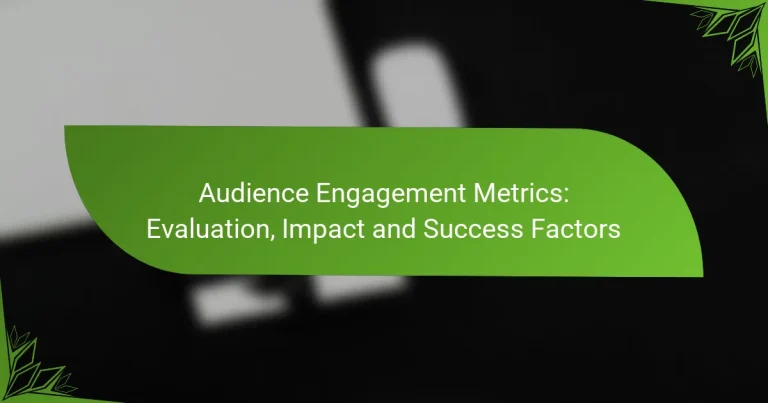 Audience Engagement Metrics:
Evaluation, Impact and Success Factors